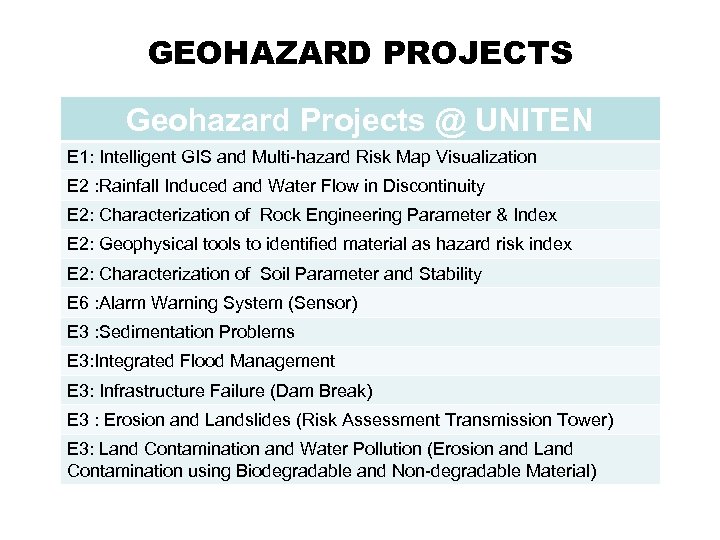 GEOHAZARD PROJECTS

| Geohazard Projects @ UNITEN |
|---|
| E1: Intelligent GIS and Multi-hazard Risk Map Visualization |
| E2 :Rainfall Induced and Water Flow in Discontinuity |
| E2: Characterization of Rock Engineering Parameter & Index |
| E2: Geophysical tools to identified material as hazard risk index |
| E2: Characterization of Soil Parameter and Stability |
| E6 :Alarm Warning System (Sensor) |
| E3 :Sedimentation Problems |
| E3:Integrated Flood Management |
| E3: Infrastructure Failure (Dam Break) |
| E3 : Erosion and Landslides (Risk Assessment Transmission Tower) |
| E3: Land Contamination and Water Pollution (Erosion and Land Contamination using Biodegradable and Non-degradable Material) |